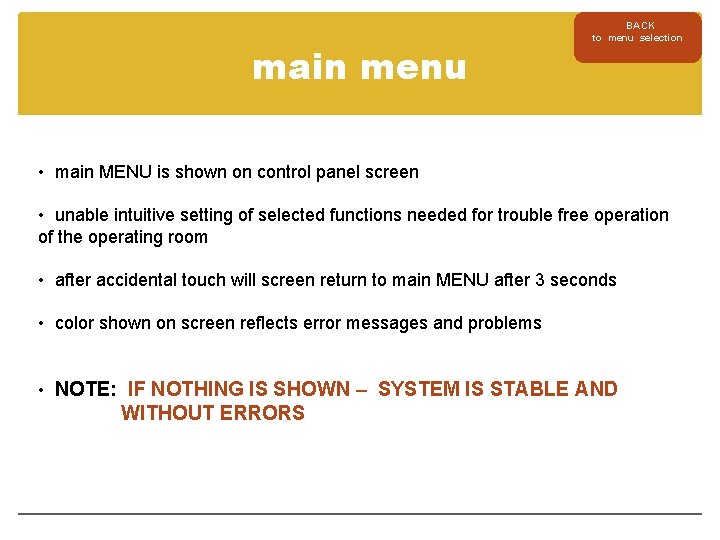 BACK
to menu selection

main menu

• main MENU is shown on control panel screen

• unable intuitive setting of selected functions needed for trouble free operation of the operating room

• after accidental touch will screen return to main MENU after 3 seconds

• color shown on screen reflects error messages and problems

• NOTE: IF NOTHING IS SHOWN – SYSTEM IS STABLE AND WITHOUT ERRORS